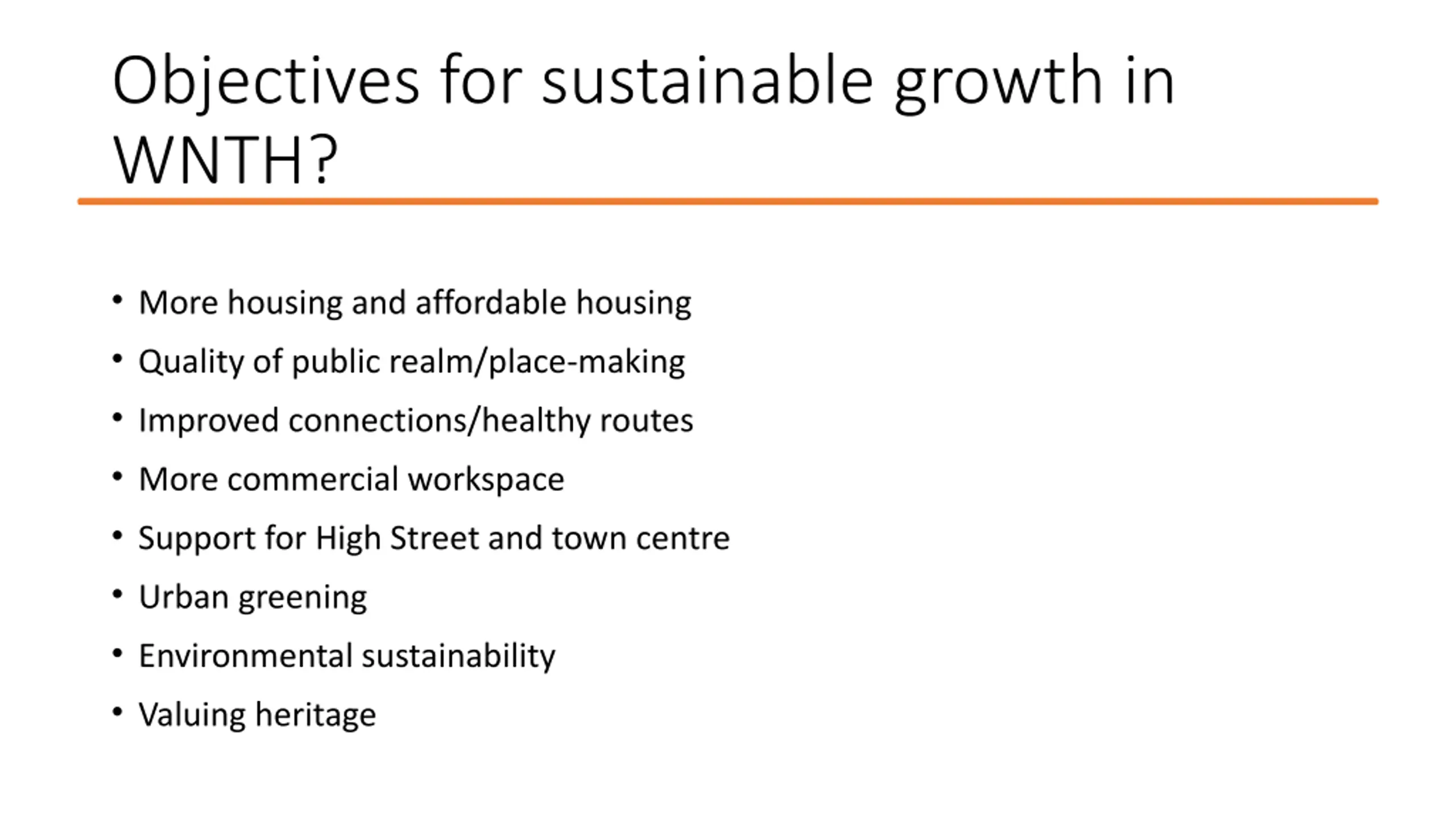 Objectives for sustainable growth in WNTH?

• More housing and affordable housing
• Quality of public realm/place-making
• Improved connections/healthy routes
• More commercial workspace
• Support for High Street and town centre
• Urban greening
• Environmental sustainability
• Valuing heritage